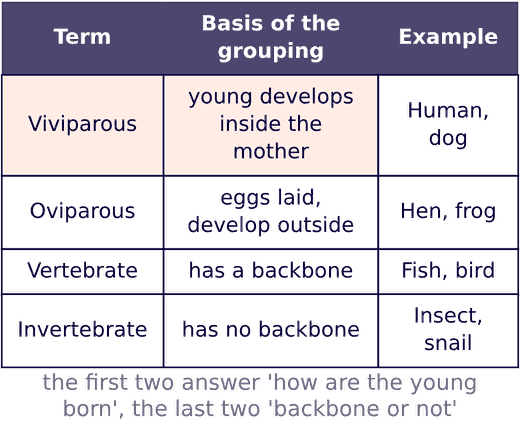 | Term | Basis of the grouping | Example |
|---|---|---|
| Viviparous | young develops inside the mother | Human, dog |
| Oviparous | eggs laid, develop outside | Hen, frog |
| Vertebrate | has a backbone | Fish, bird |
| Invertebrate | has no backbone | Insect, snail |

the first two answer 'how are the young born', the last two 'backbone or not'